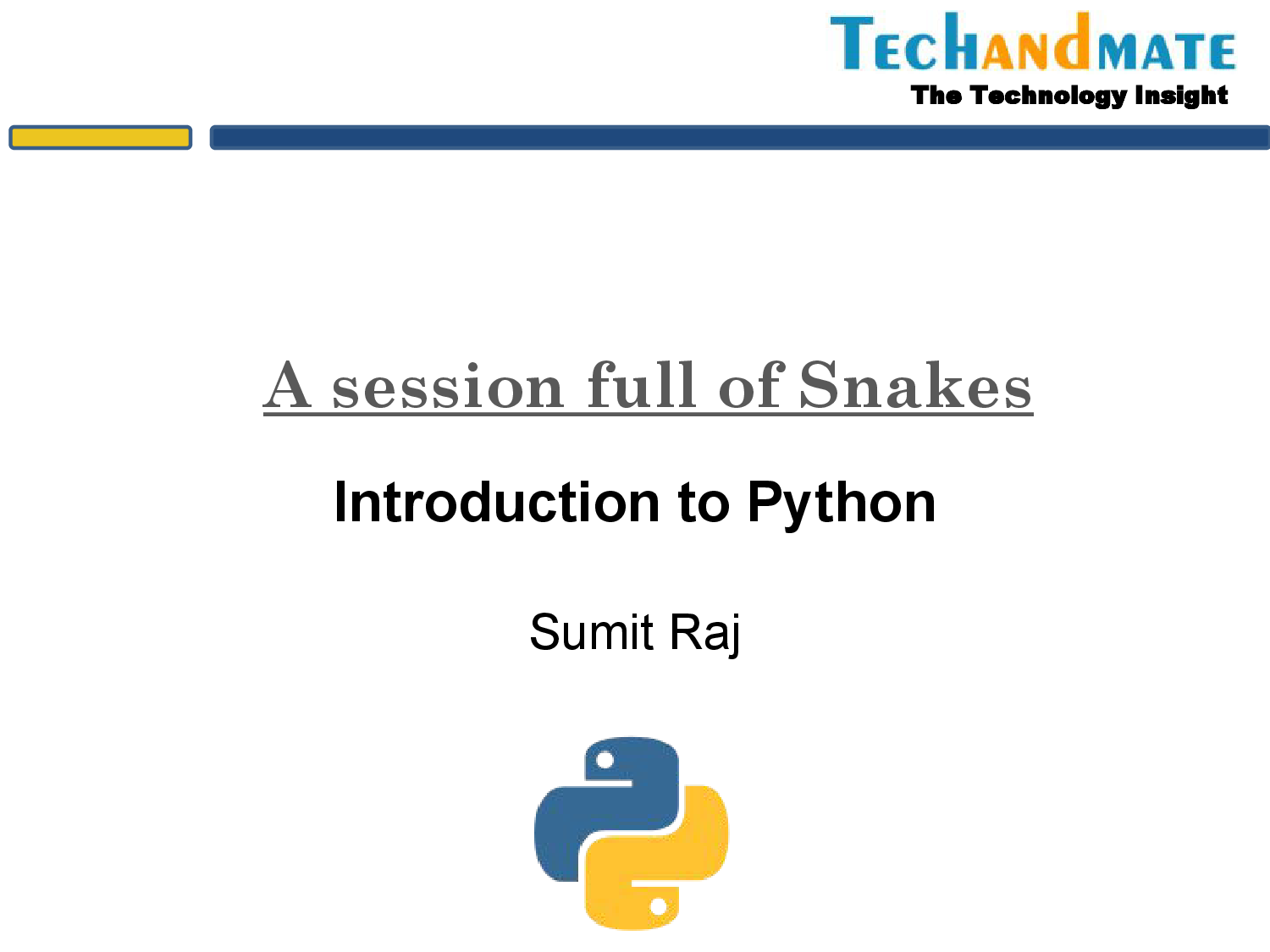 TECHANDMATE
The Technology Insight

A session full of Snakes

Introduction to Python

Sumit Raj